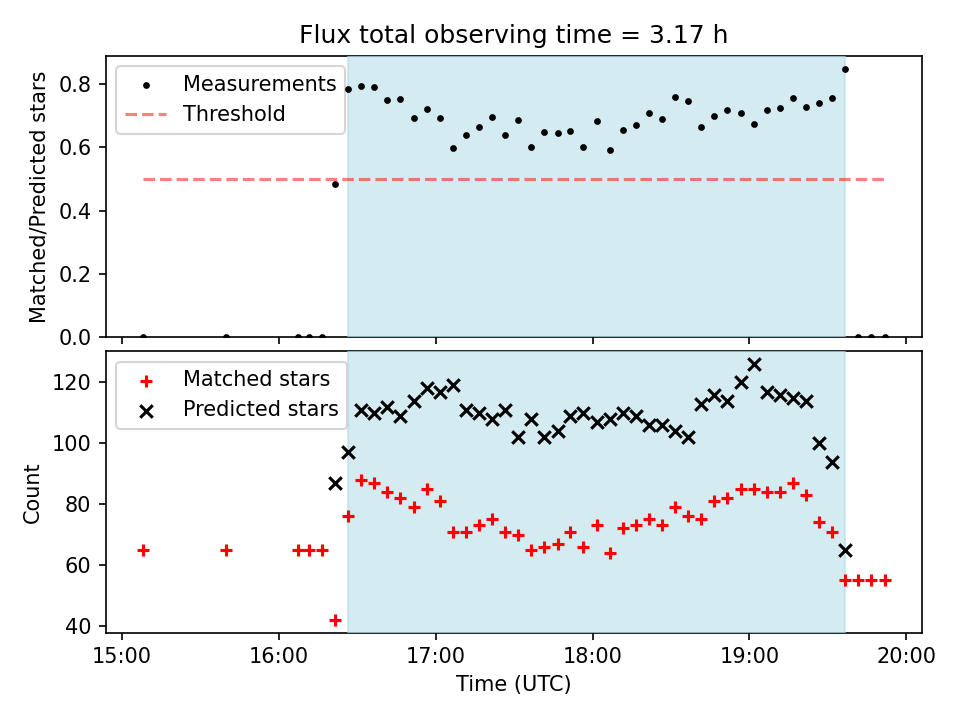 Flux total observing time = 3.17 h

Measurements
Threshold

Matched/Predicted stars

0.8
0.6
0.4
0.2
0.0

Matched stars
Predicted stars

Count

120
100
80
60
40

15:00
16:00
17:00
18:00
19:00
20:00

Time (UTC)